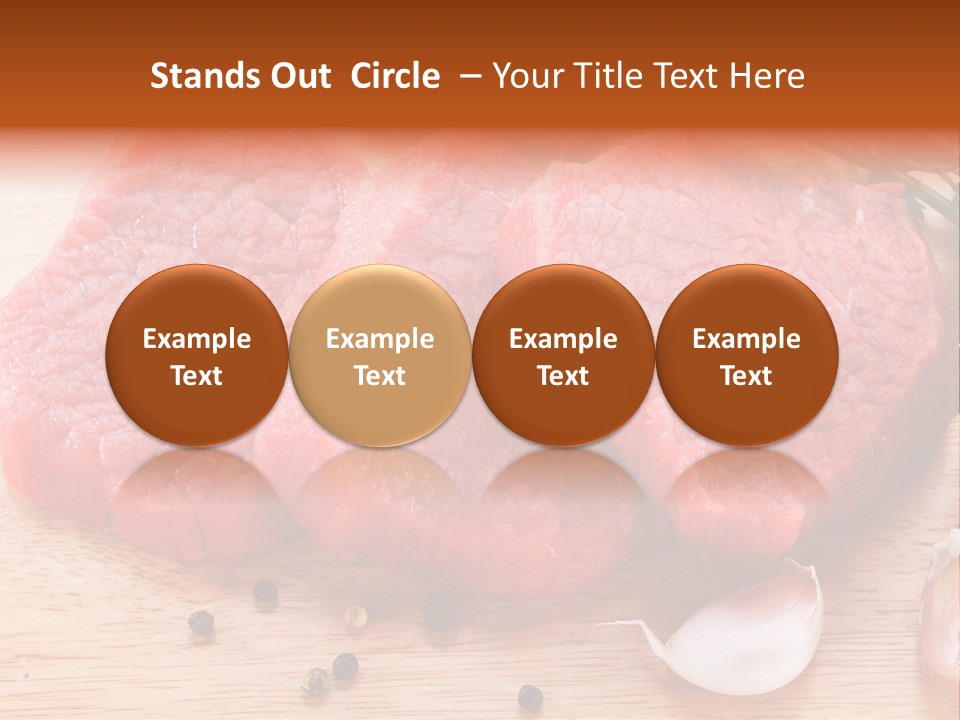 Stands Out Circle – Your Title Text Here

Example Text

Example Text

Example Text

Example Text